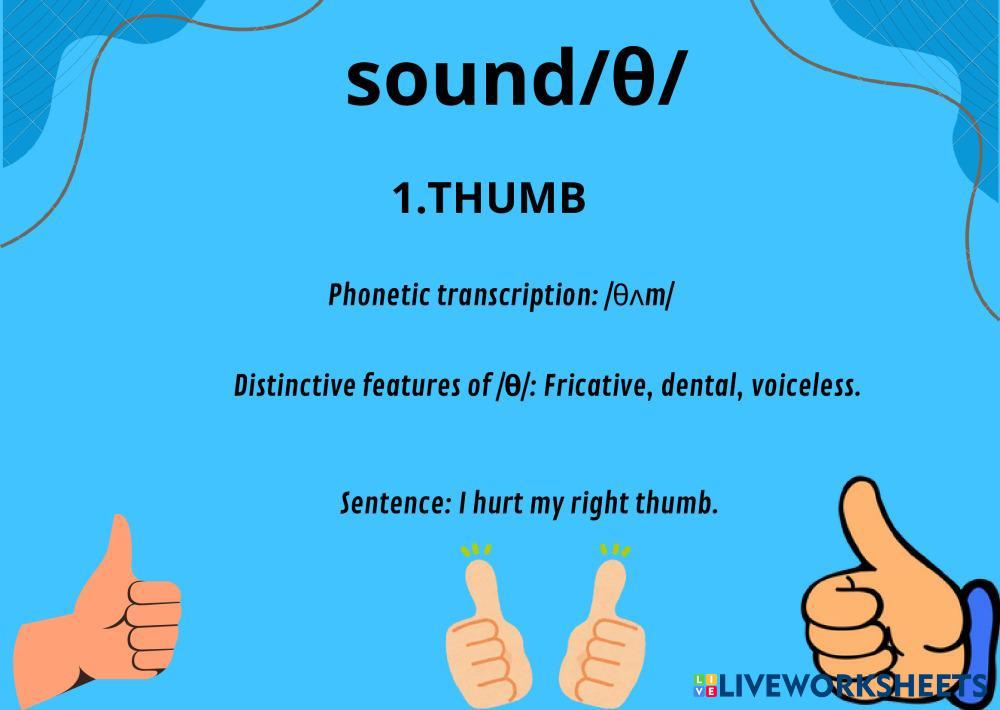 sound/θ/

1.THUMB

Phonetic transcription: /θʌm/

Distinctive features of /θ/: Fricative, dental, voiceless.

Sentence: I hurt my right thumb.

LIVEWORKSHEETS